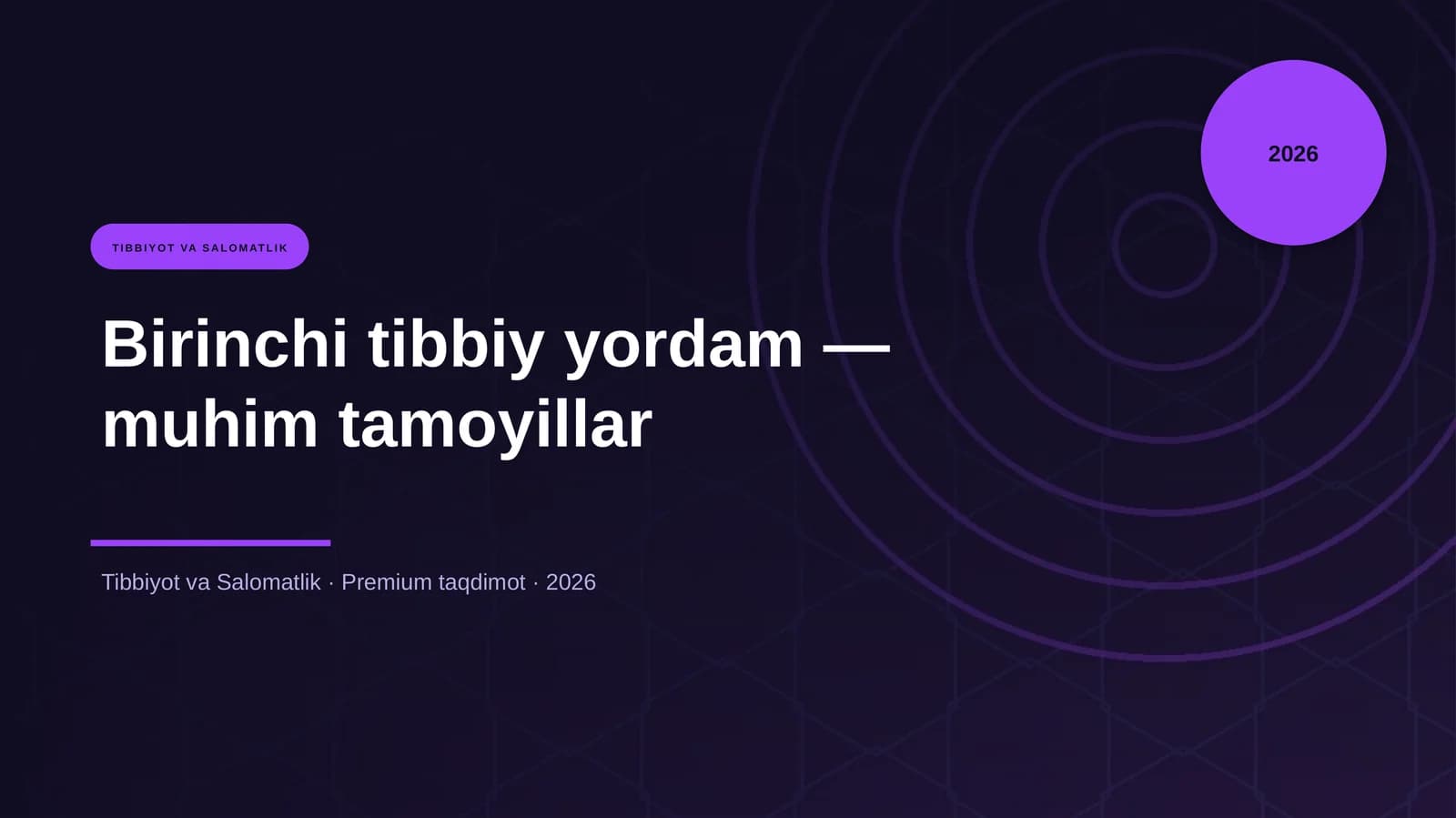 2026

TIBBIYOT VA SALOMATLIK

Birinchi tibbiy yordam — muhim tamoyillar

Tibbiyot va Salomatlik · Premium taqdimot · 2026